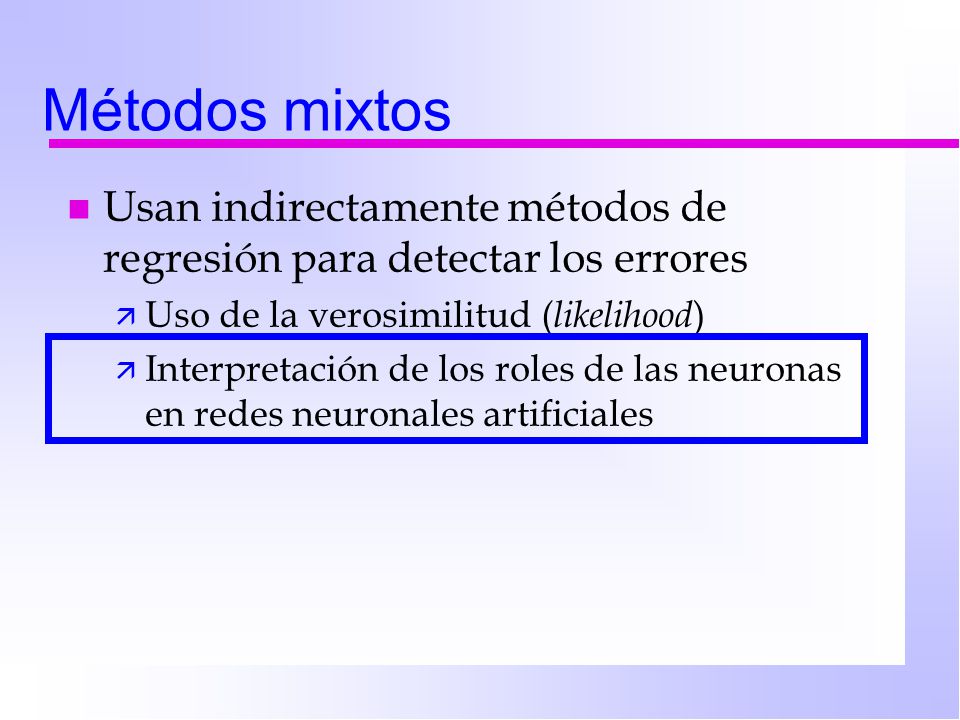 Métodos mixtos

Usan indirectamente métodos de regresión para detectar los errores

Uso de la verosimilitud (likelihood)

Interpretación de los roles de las neuronas en redes neuronales artificiales